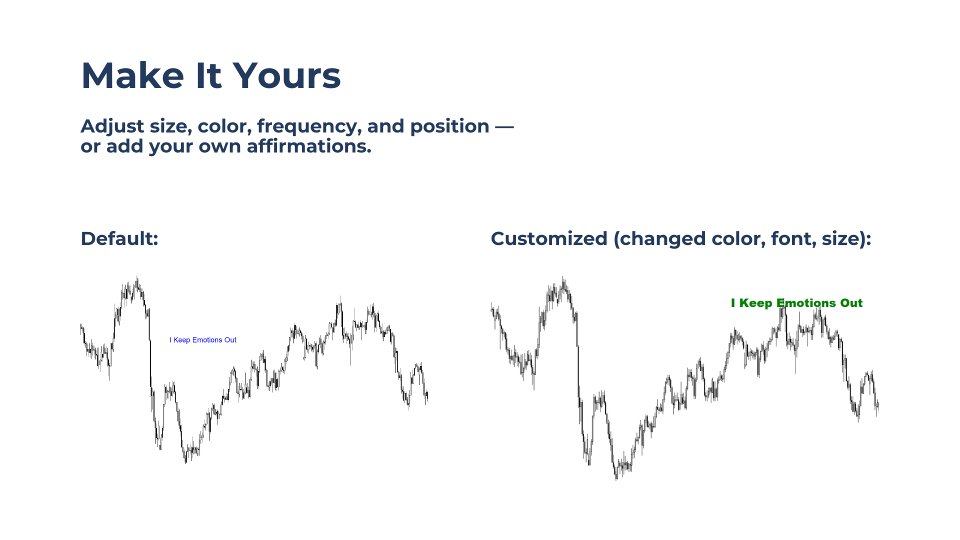 Make It Yours

Adjust size, color, frequency, and position — or add your own affirmations.

Default:

I Keep Emotions Out

Customized (changed color, font, size):

I Keep Emotions Out